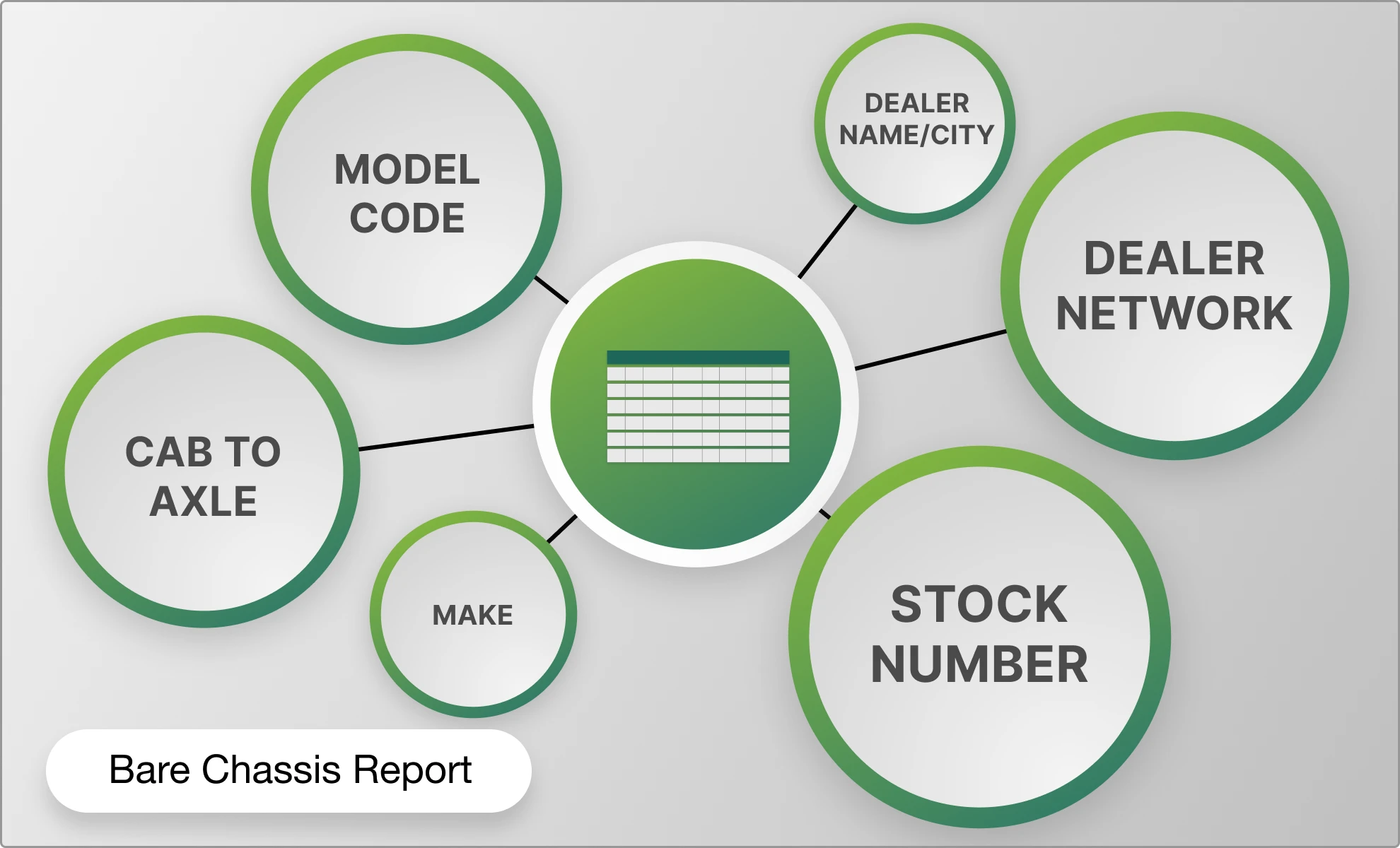 MODEL CODE

DEALER NAME/CITY

DEALER NETWORK

CAB TO AXLE

MAKE

STOCK NUMBER

Bare Chassis Report